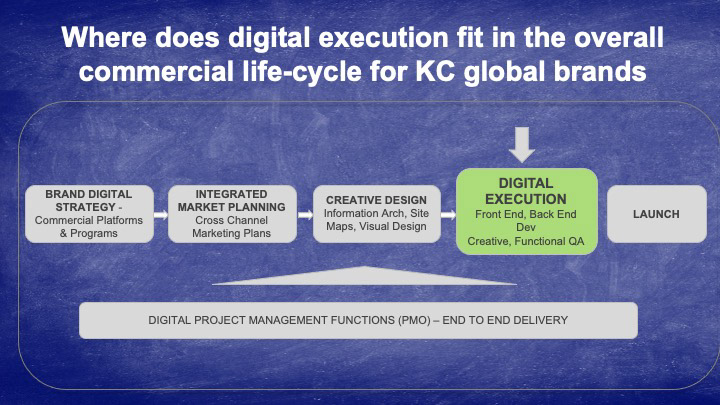 Where does digital execution fit in the overall commercial life-cycle for KC global brands

BRAND DIGITAL STRATEGY - Commercial Platforms & Programs

INTEGRATED MARKET PLANNING Cross Channel Marketing Plans

CREATIVE DESIGN Information Arch, Site Maps, Visual Design

DIGITAL EXECUTION Front End, Back End Dev Creative, Functional QA

LAUNCH

DIGITAL PROJECT MANAGEMENT FUNCTIONS (PMO) – END TO END DELIVERY